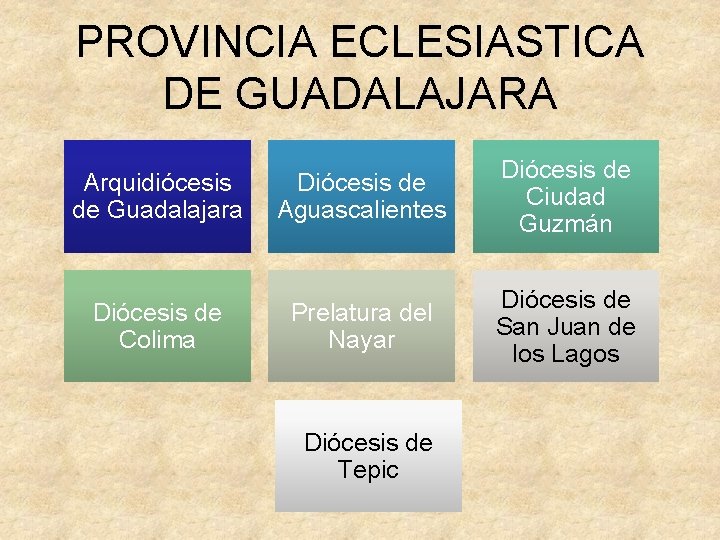 PROVINCIA ECLESIASTICA DE GUADALAJARA

Arquidiócesis de Guadalajara

Diócesis de Aguascalientes

Diócesis de Ciudad Guzmán

Diócesis de Colima

Prelatura del Nayar

Diócesis de San Juan de los Lagos

Diócesis de Tepic